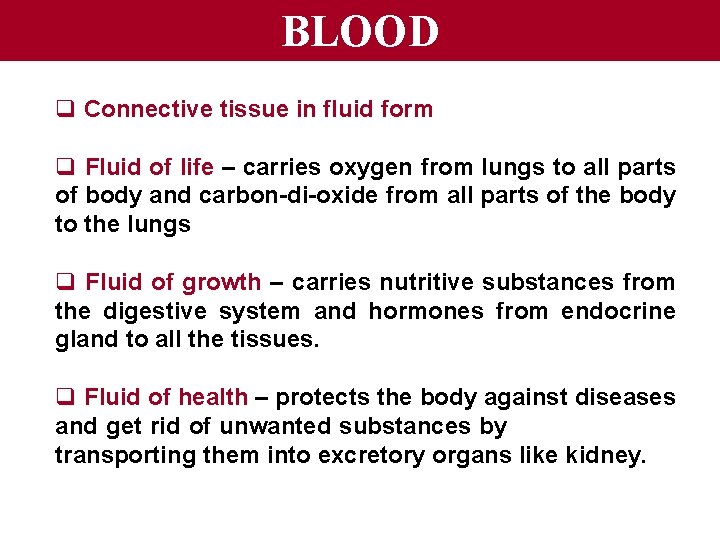 BLOOD

❑ Connective tissue in fluid form

❑ Fluid of life – carries oxygen from lungs to all parts of body and carbon-di-oxide from all parts of the body to the lungs

❑ Fluid of growth – carries nutritive substances from the digestive system and hormones from endocrine gland to all the tissues.

❑ Fluid of health – protects the body against diseases and get rid of unwanted substances by transporting them into excretory organs like kidney.